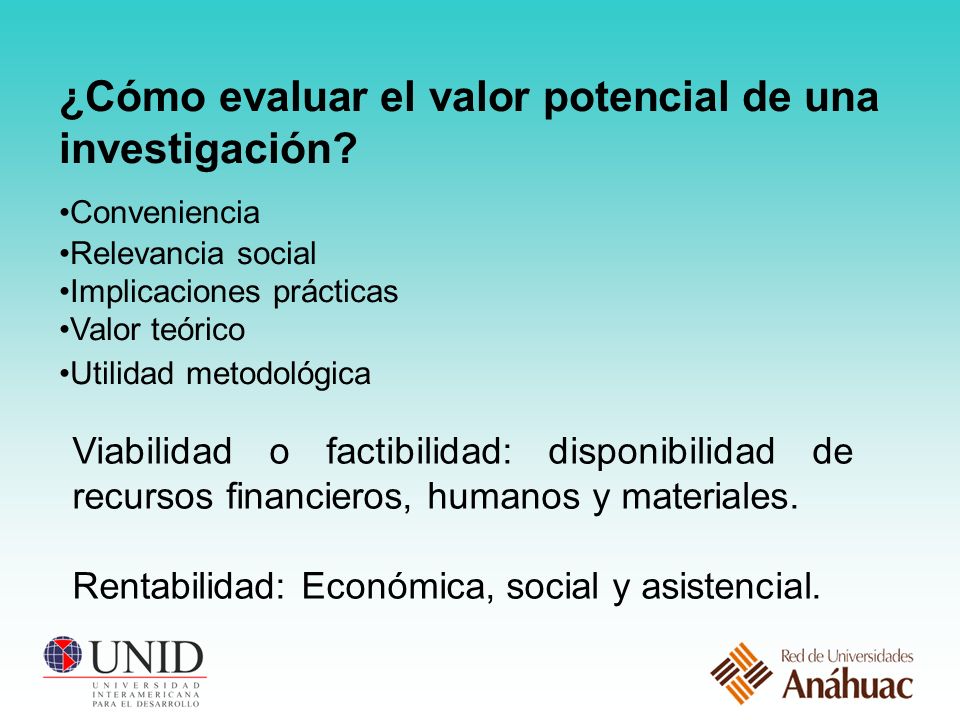 ¿Cómo evaluar el valor potencial de una investigación?

•Conveniencia
•Relevancia social
•Implicaciones prácticas
•Valor teórico
•Utilidad metodológica

Viabilidad o factibilidad: disponibilidad de recursos financieros, humanos y materiales.

Rentabilidad: Económica, social y asistencial.

UNID
UNIVERSIDAD INTERAMERICANA PARA EL DESARROLLO

Red de Universidades
Anáhuac